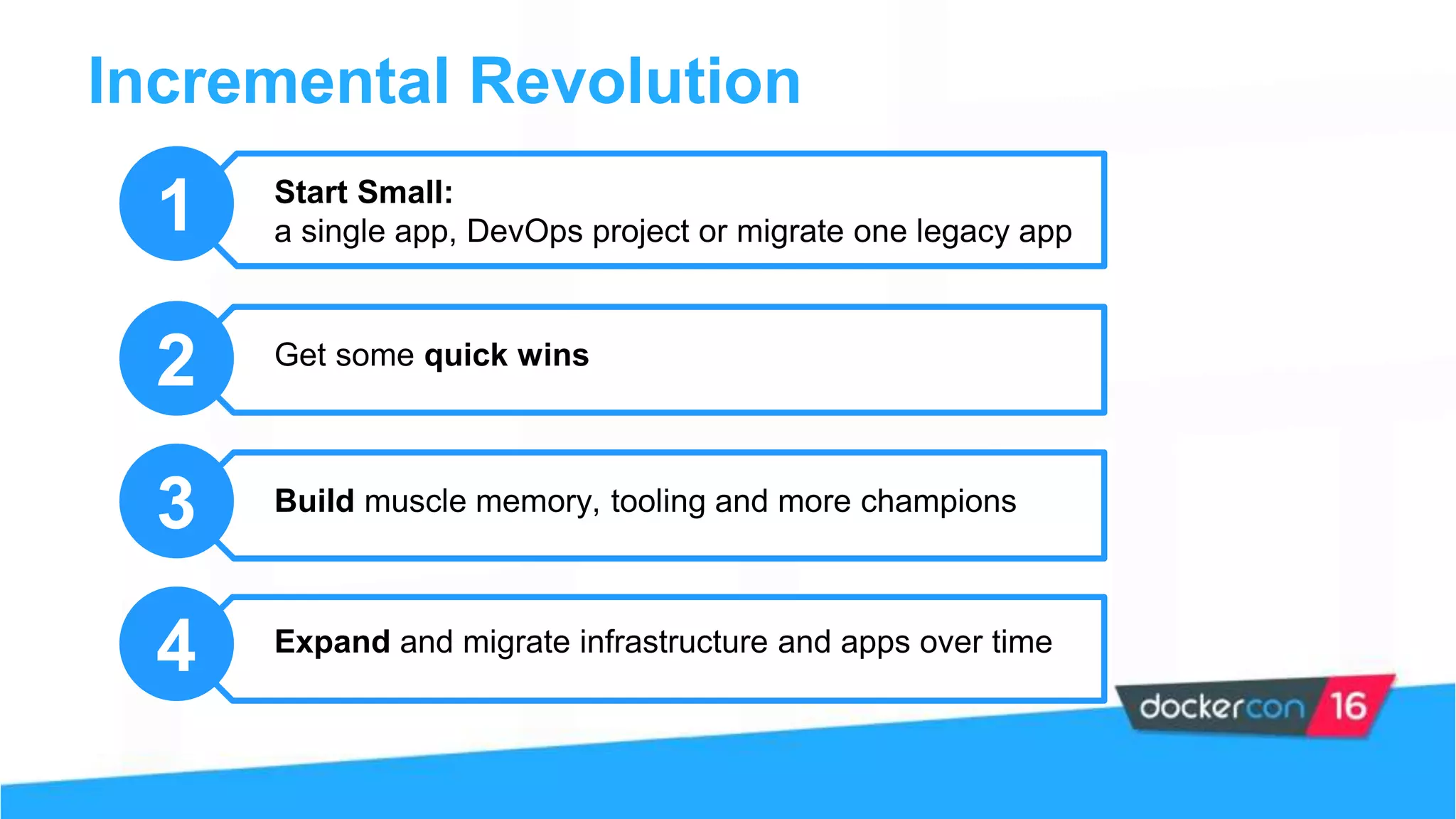 Incremental Revolution

1
Start Small:
a single app, DevOps project or migrate one legacy app

2
Get some quick wins

3
Build muscle memory, tooling and more champions

4
Expand and migrate infrastructure and apps over time

dockercon 16